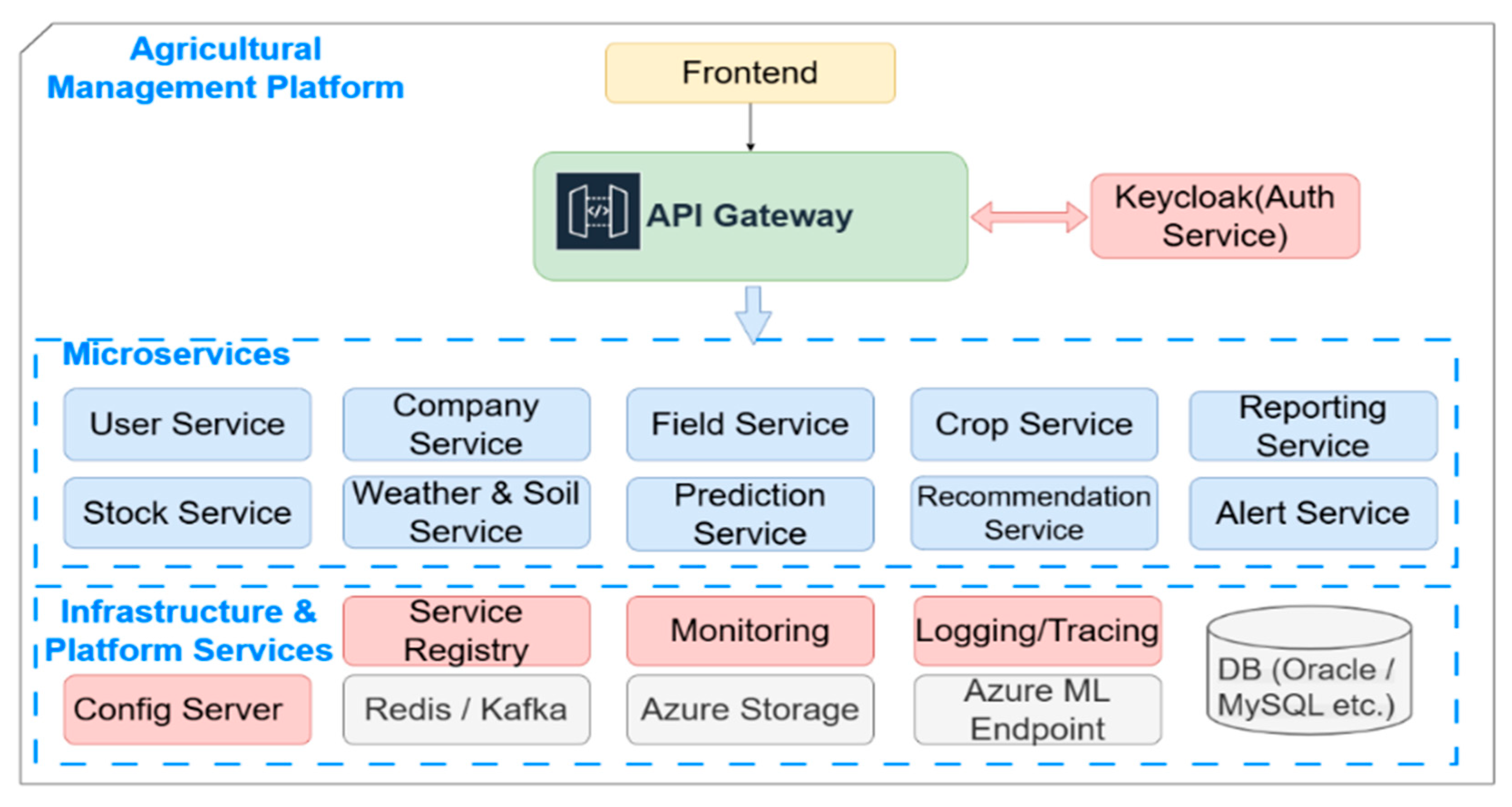 Agricultural Management Platform

Frontend

API Gateway

Keycloak(Auth Service)

Microservices

User Service

Company Service

Field Service

Crop Service

Reporting Service

Stock Service

Weather & Soil Service

Prediction Service

Recommendation Service

Alert Service

Infrastructure & Platform Services

Service Registry

Monitoring

Logging/Tracing

DB (Oracle / MySQL etc.)

Config Server

Redis / Kafka

Azure Storage

Azure ML Endpoint